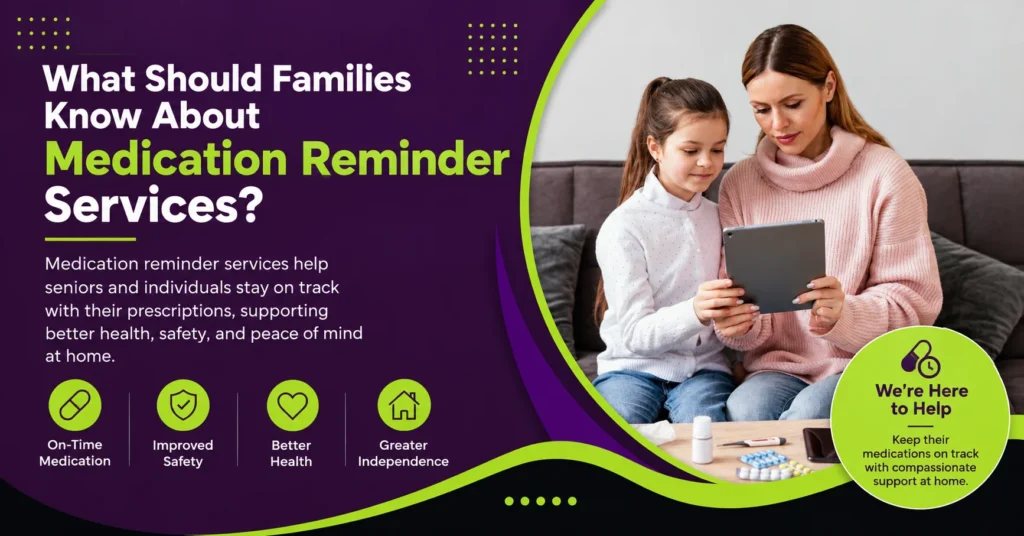 What Should Families Know About Medication Reminder Services?

Medication reminder services help seniors and individuals stay on track with their prescriptions, supporting better health, safety, and peace of mind at home.

On-Time Medication

Improved Safety

Better Health

Greater Independence

We're Here to Help

Keep their medications on track with compassionate support at home.